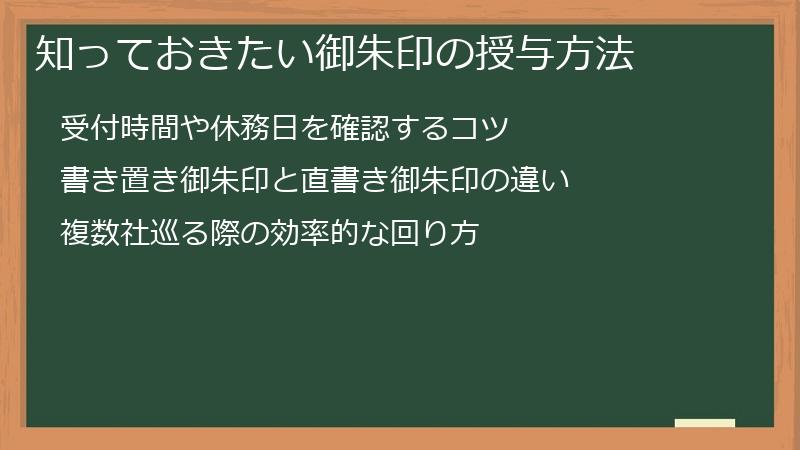 知っておきたい御朱印の授与方法

受付時間や休務日を確認するコツ

書き置き御朱印と直書き御朱印の違い

複数社巡る際の効率的な回り方